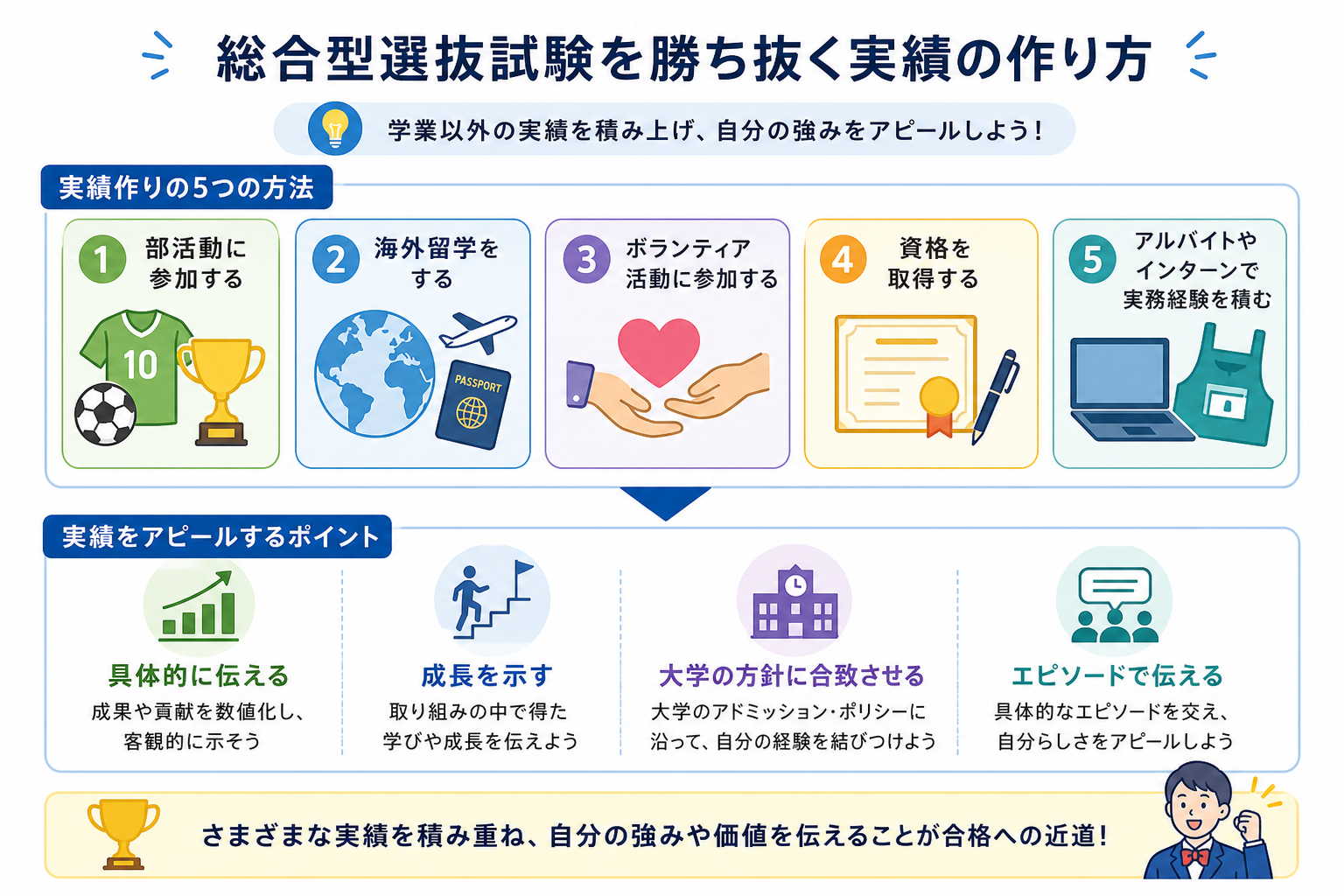 総合型選抜試験を勝ち抜く実績の作り方

学業以外の実績を積み上げ、自分の強みをアピールしよう！

実績作りの5つの方法

1 部活動に参加する

10

2 海外留学をする

PASSPORT

3 ボランティア活動に参加する

4 資格を取得する

5 アルバイトやインターンで実務経験を積む

実績をアピールするポイント

具体的に伝える
成果や貢献を数値化し、客観的に示そう

成長を示す
取り組みの中で得た学びや成長を伝えよう

大学の方針に合致させる
大学のアドミッション・ポリシーに沿って、自分の経験を結びつけよう

エピソードで伝える
具体的なエピソードを交え、自分らしさをアピールしよう

さまざまな実績を積み重ね、自分の強みや価値を伝えることが合格への近道！